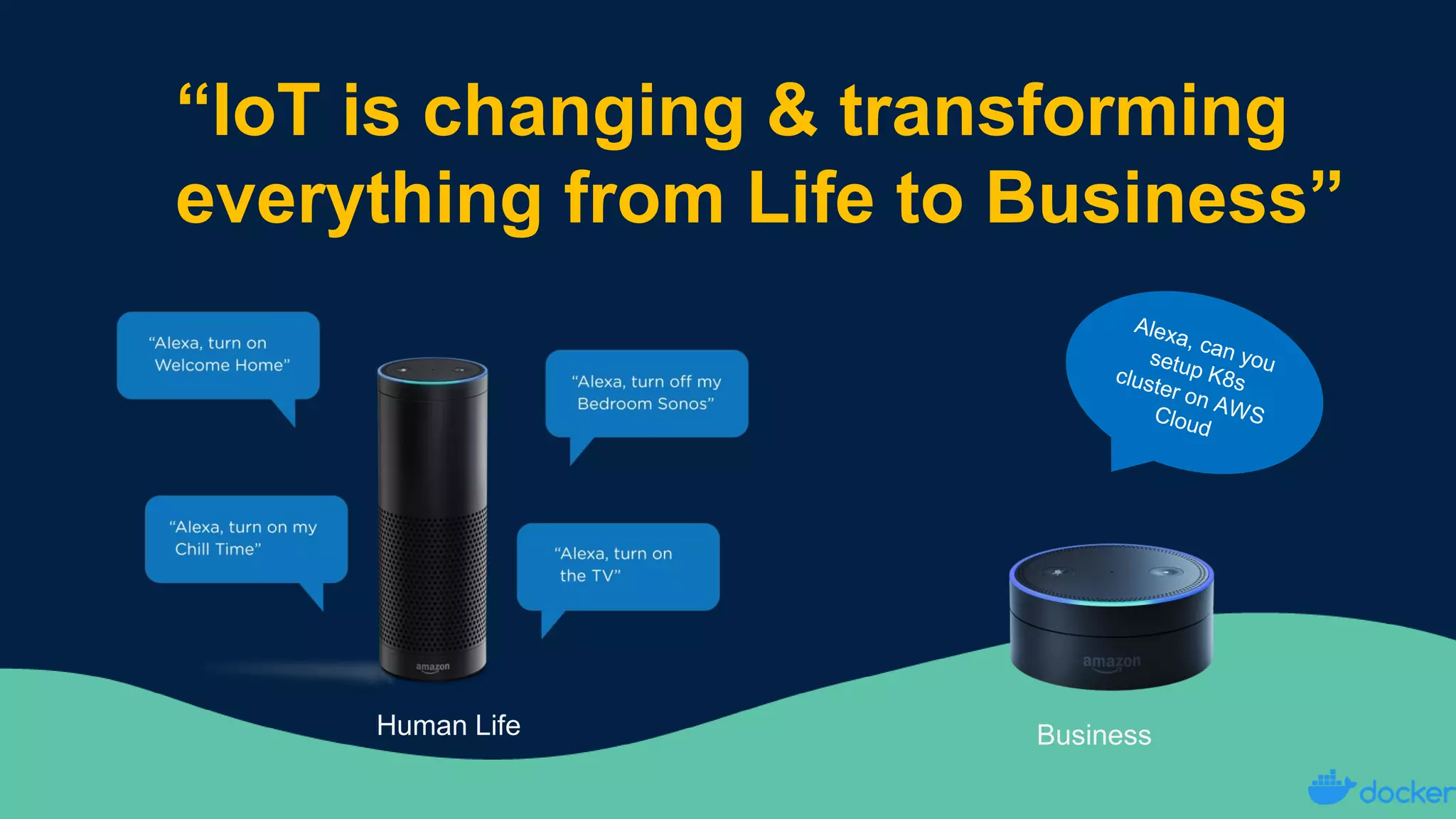 “IoT is changing & transforming everything from Life to Business”

“Alexa, turn on Welcome Home”

“Alexa, turn off my Bedroom Sonos”

“Alexa, turn on my Chill Time”

“Alexa, turn on the TV”

amazon

Human Life

Alexa, can you setup K8s cluster on AWS Cloud

amazon

Business

docker